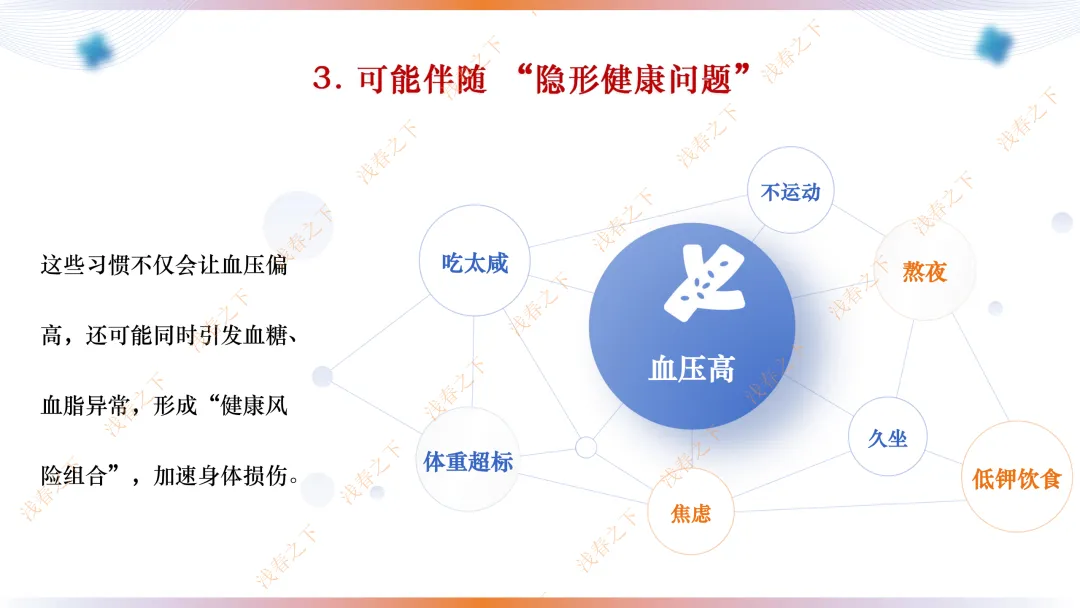 3. 可能伴随 “隐形健康问题”

这些习惯不仅会让血压偏高，还可能同时引发血糖、血脂异常，形成“健康风险组合”，加速身体损伤。

不运动

吃太咸

熬夜

血压高

久坐

体重超标

低钾饮食

焦虑

浅春之下